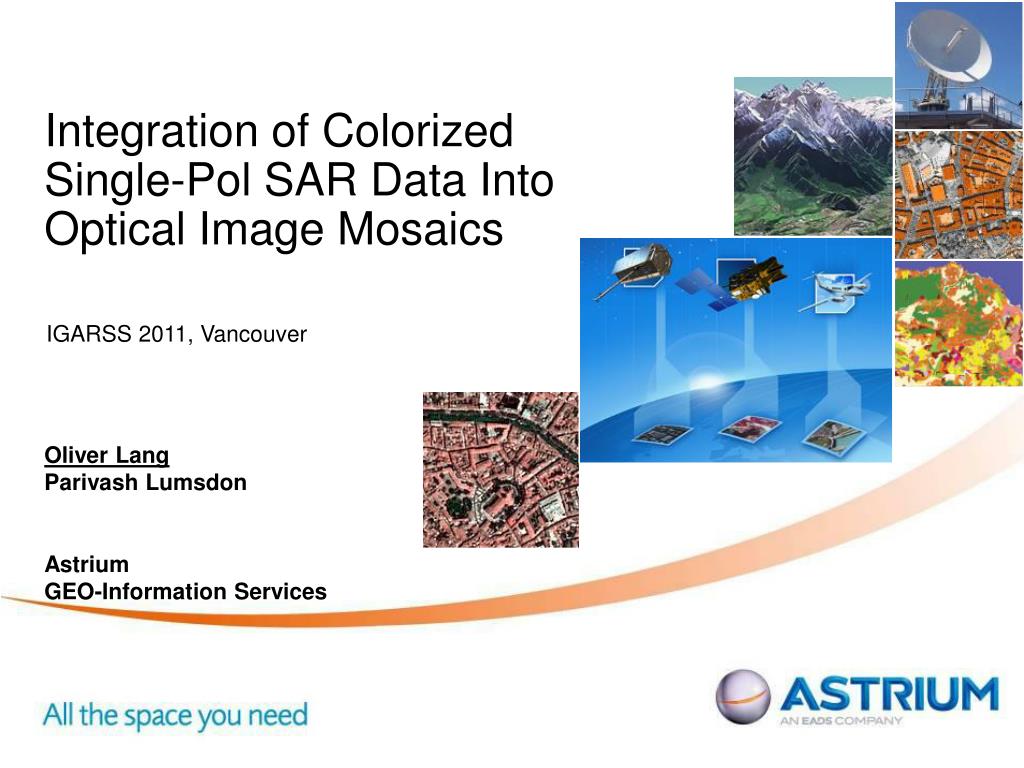 Integration of Colorized Single-Pol SAR Data Into Optical Image Mosaics

IGARSS 2011, Vancouver

Oliver Lang
Parivash Lumsdon

Astrium
GEO-Information Services

All the space you need

ASTRIUM
AN EADS COMPANY